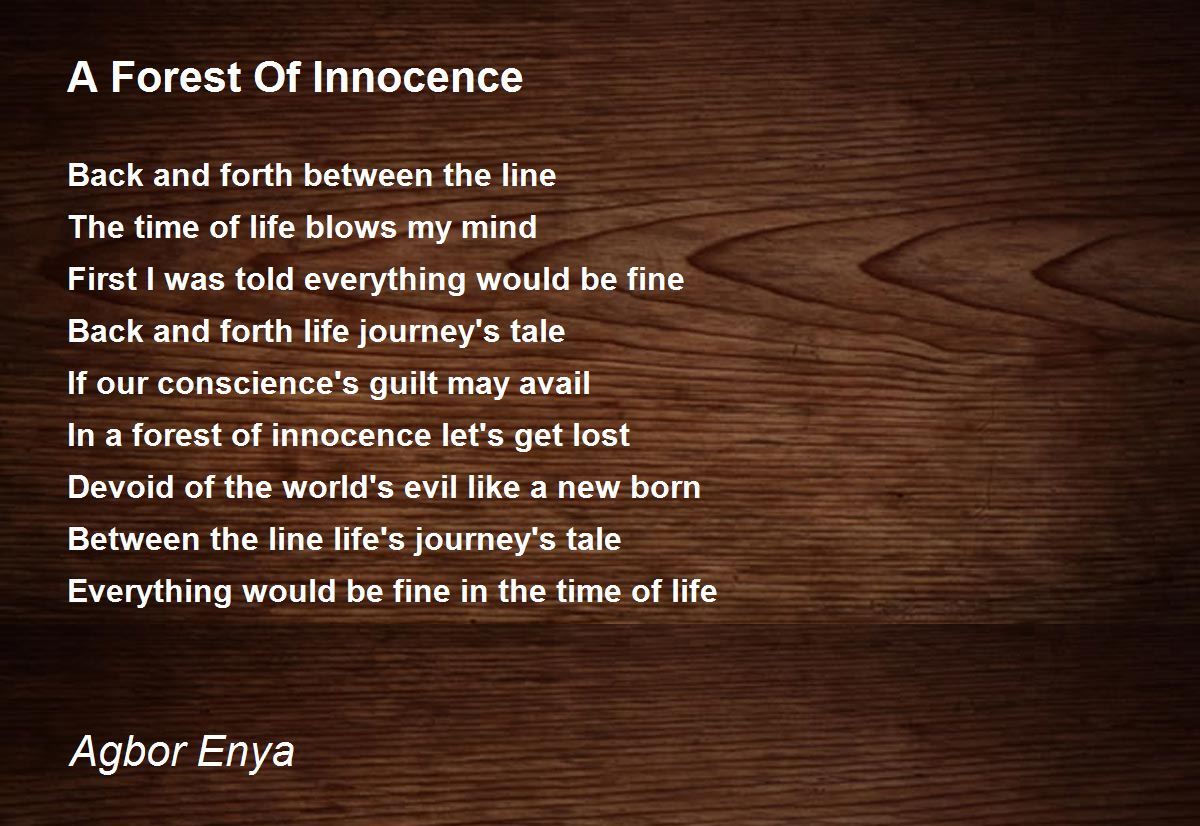 A Forest Of Innocence

Back and forth between the line
The time of life blows my mind
First I was told everything would be fine
Back and forth life journey's tale
If our conscience's guilt may avail
In a forest of innocence let's get lost
Devoid of the world's evil like a new born
Between the line life's journey's tale
Everything would be fine in the time of life

Agbor Enya